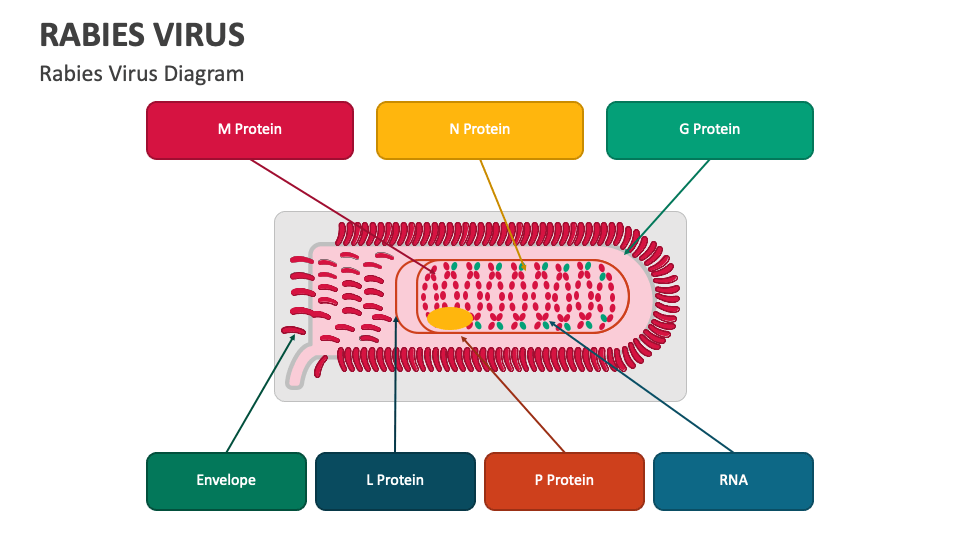 RABIES VIRUS

Rabies Virus Diagram

M Protein

N Protein

G Protein

Envelope

L Protein

P Protein

RNA